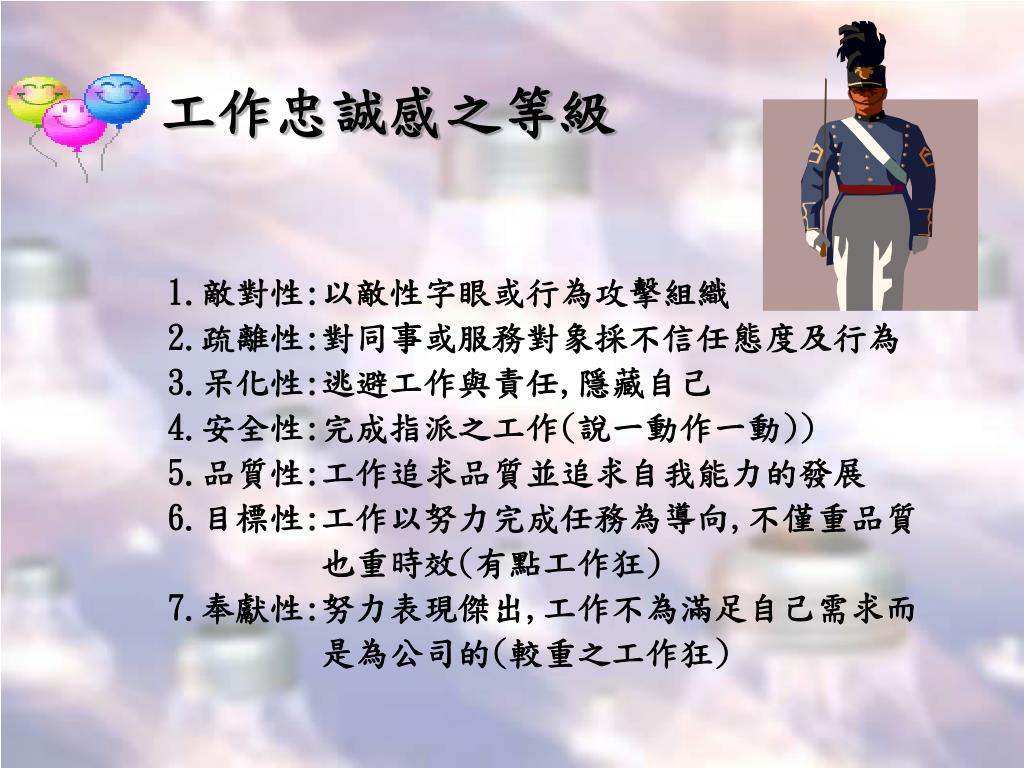 工作忠誠感之等級

1.敵對性:以敵性字眼或行為攻擊組織
2.疏離性:對同事或服務對象採不信任態度及行為
3.呆化性:逃避工作與責任,隱藏自己
4.安全性:完成指派之工作(說一動作一動))
5.品質性:工作追求品質並追求自我能力的發展
6.目標性:工作以努力完成任務為導向,不僅重品質也重時效(有點工作狂)
7.奉獻性:努力表現傑出,工作不為滿足自己需求而是為公司的(較重之工作狂)